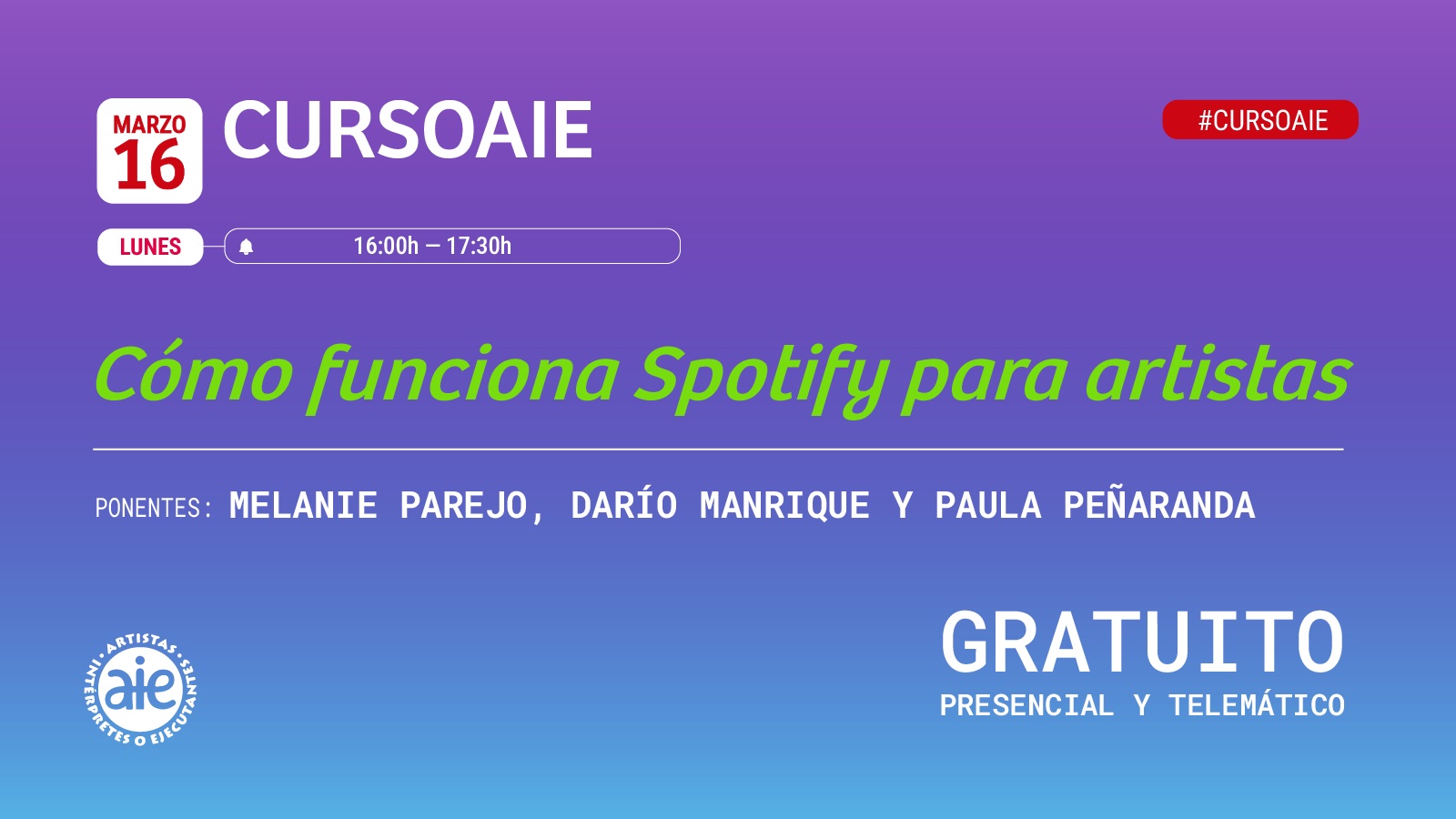 MARZO
16
CURSOAIE

#CURSOAIE

LUNES
16:00h – 17:30h

Cómo funciona Spotify para artistas

PONENTES: MELANIE PAREJO, DARÍO MANRIQUE Y PAULA PEÑARANDA

ARTISTAS · INTÉRPRETES O EJECUTANTES ·
aie

GRATUITO
PRESENCIAL Y TELEMÁTICO